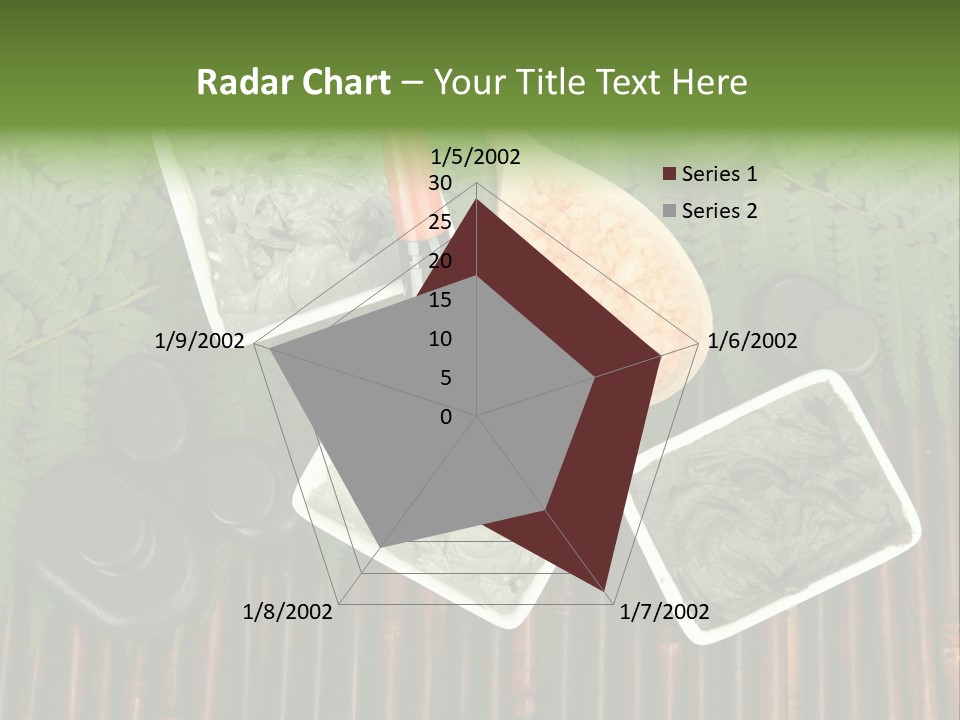 Radar Chart – Your Title Text Here

1/5/2002
30
25
20
15
10
5
0
1/6/2002
1/7/2002
1/8/2002
1/9/2002

Series 1
Series 2